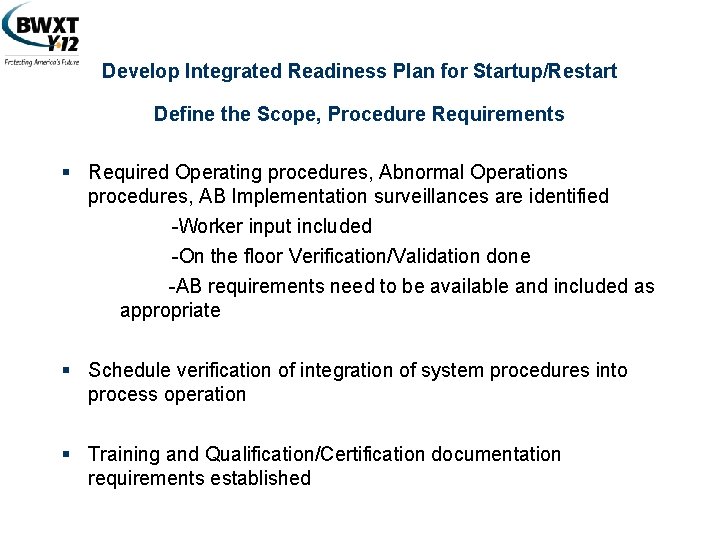 BWXT Y-12
Protecting America's Future

Develop Integrated Readiness Plan for Startup/Restart

Define the Scope, Procedure Requirements

▪ Required Operating procedures, Abnormal Operations procedures, AB Implementation surveillances are identified

-Worker input included

-On the floor Verification/Validation done

-AB requirements need to be available and included as appropriate

▪ Schedule verification of integration of system procedures into process operation

▪ Training and Qualification/Certification documentation requirements established